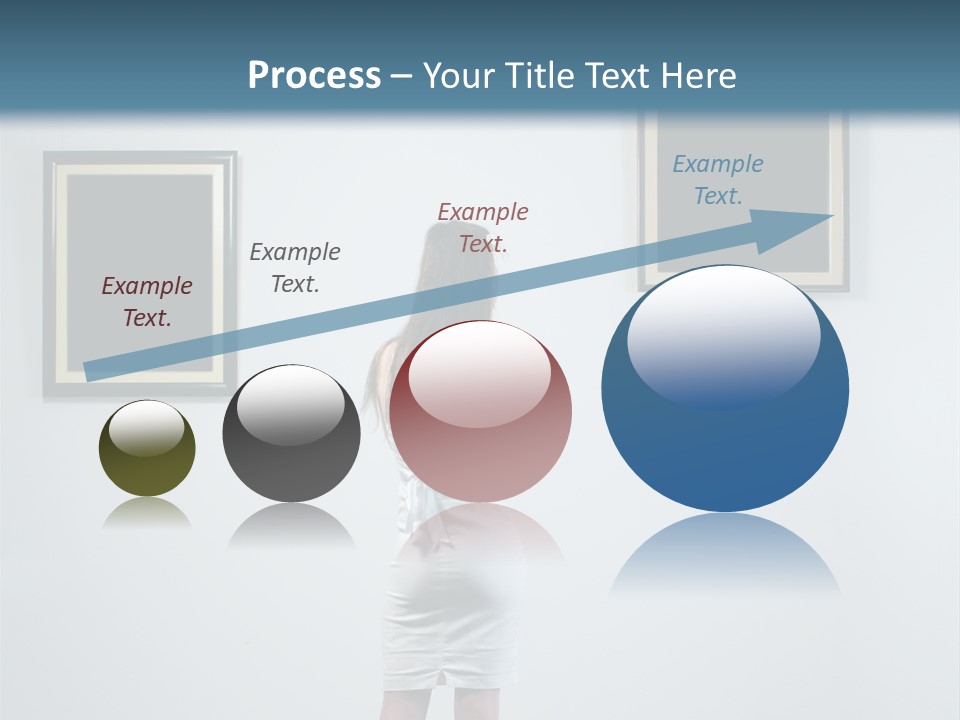 Process – Your Title Text Here

Example Text.

Example Text.

Example Text.

Example Text.